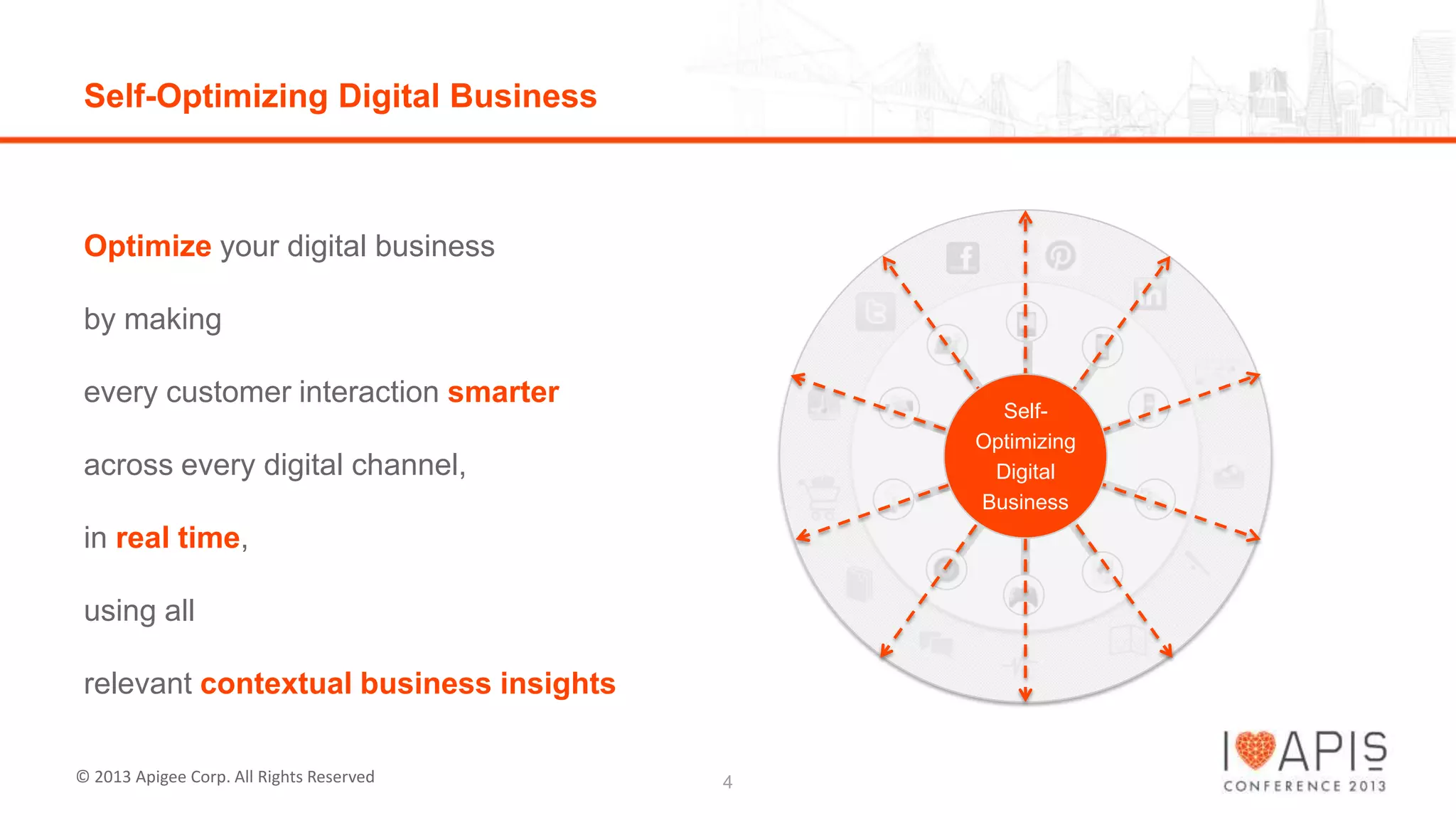 Self-Optimizing Digital Business

Optimize your digital business

by making

every customer interaction smarter

across every digital channel,

in real time,

using all

relevant contextual business insights

Self-Optimizing Digital Business

© 2013 Apigee Corp. All Rights Reserved

4

I APIS CONFERENCE 2013